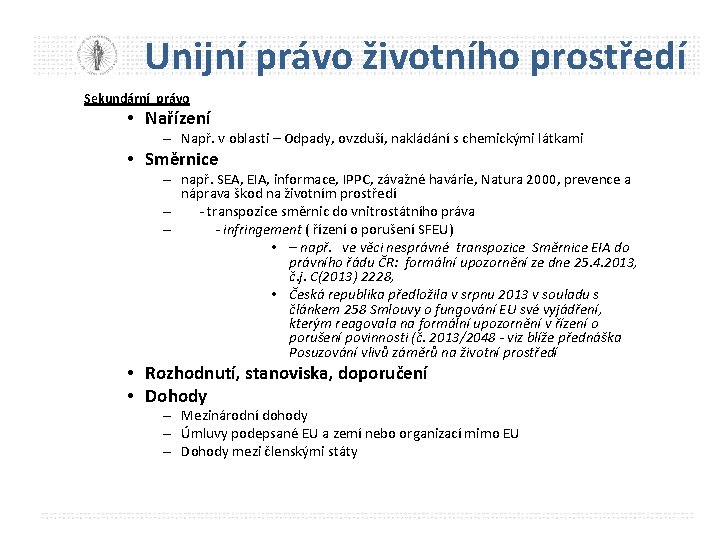 Unijní právo životního prostředí

Sekundární právo

• Nařízení
– Např. v oblasti – Odpady, ovzduší, nakládání s chemickými látkami

• Směrnice
– např. SEA, EIA, informace, IPPC, závažné havárie, Natura 2000, prevence a náprava škod na životním prostředí
– - transpozice směrnic do vnitrostátního práva
– - infringement ( řízení o porušení SFEU)
• – např. ve věci nesprávné transpozice Směrnice EIA do právního řádu ČR: formální upozornění ze dne 25.4.2013, č.j. C(2013) 2228,
• Česká republika předložila v srpnu 2013 v souladu s článkem 258 Smlouvy o fungování EU své vyjádření, kterým reagovala na formální upozornění v řízení o porušení povinnosti (č. 2013/2048 - viz blíže přednáška Posuzování vlivů záměrů na životní prostředí

• Rozhodnutí, stanoviska, doporučení

• Dohody
– Mezinárodní dohody
– Úmluvy podepsané EU a zemí nebo organizací mimo EU
– Dohody mezi členskými státy